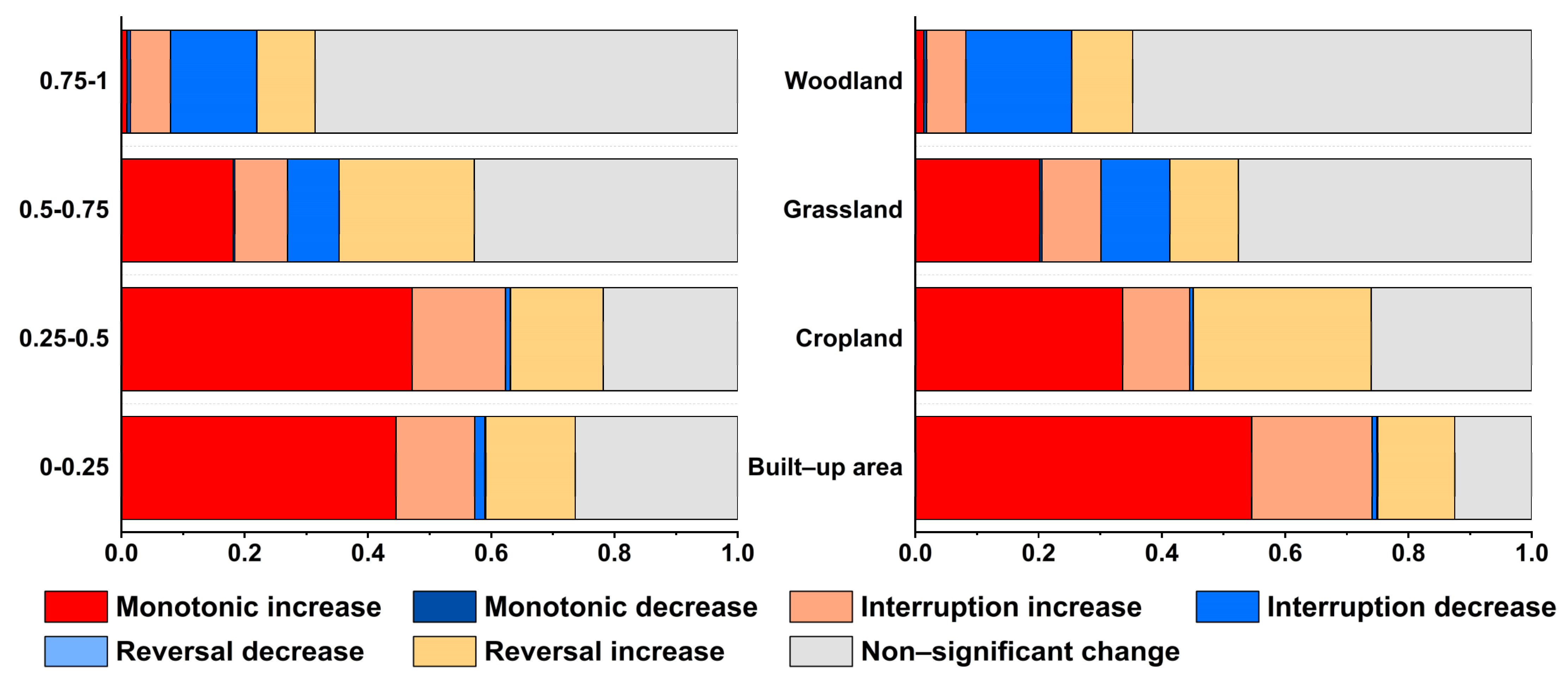 0.75-1
0.5-0.75
0.25-0.5
0-0.25
0.0 0.2 0.4 0.6 0.8 1.0

Woodland
Grassland
Cropland
Built–up area
0.0 0.2 0.4 0.6 0.8 1.0

Monotonic increase
Monotonic decrease
Interruption increase
Interruption decrease
Reversal decrease
Reversal increase
Non–significant change